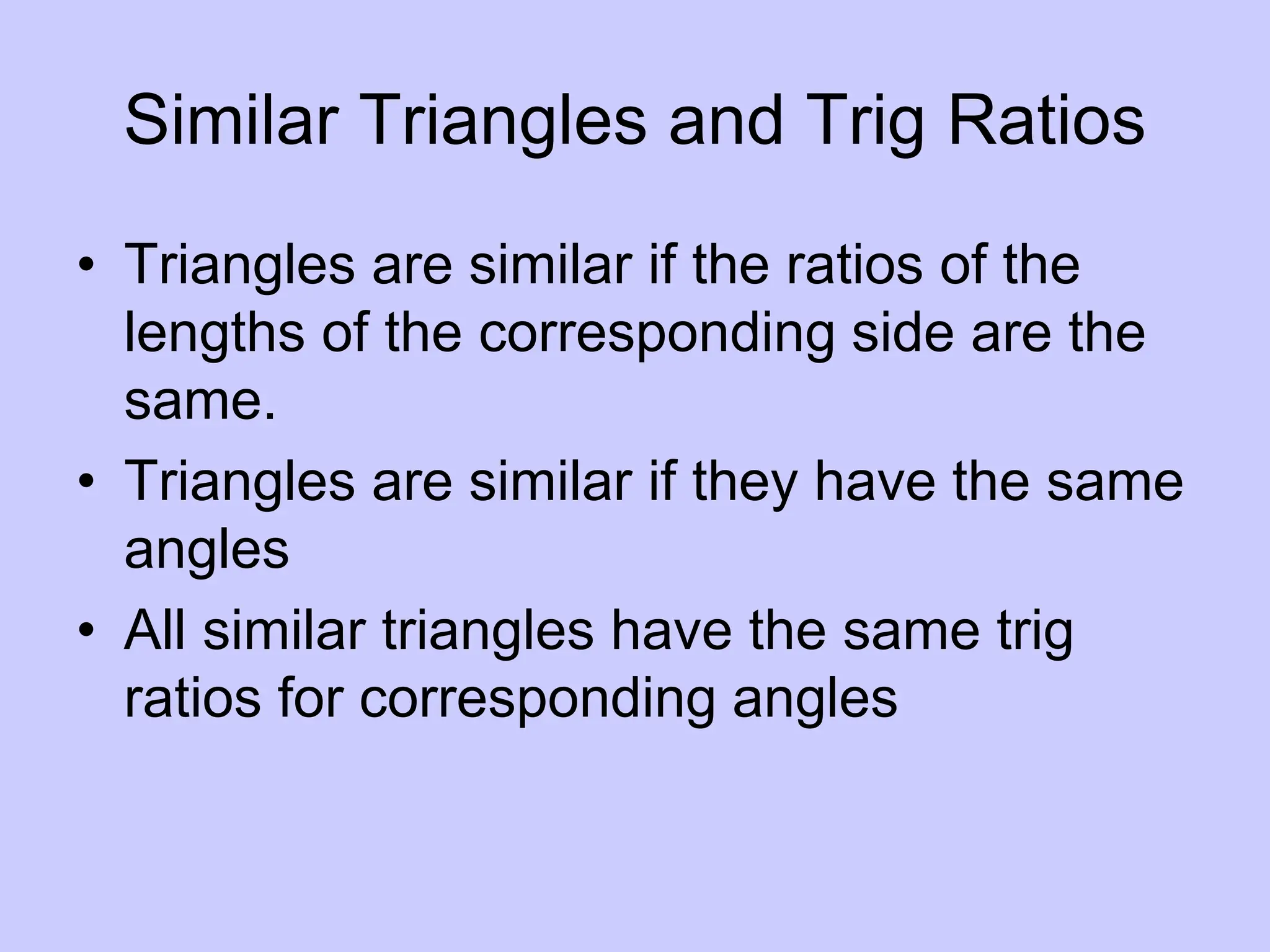 Similar Triangles and Trig Ratios

• Triangles are similar if the ratios of the lengths of the corresponding side are the same.
• Triangles are similar if they have the same angles
• All similar triangles have the same trig ratios for corresponding angles